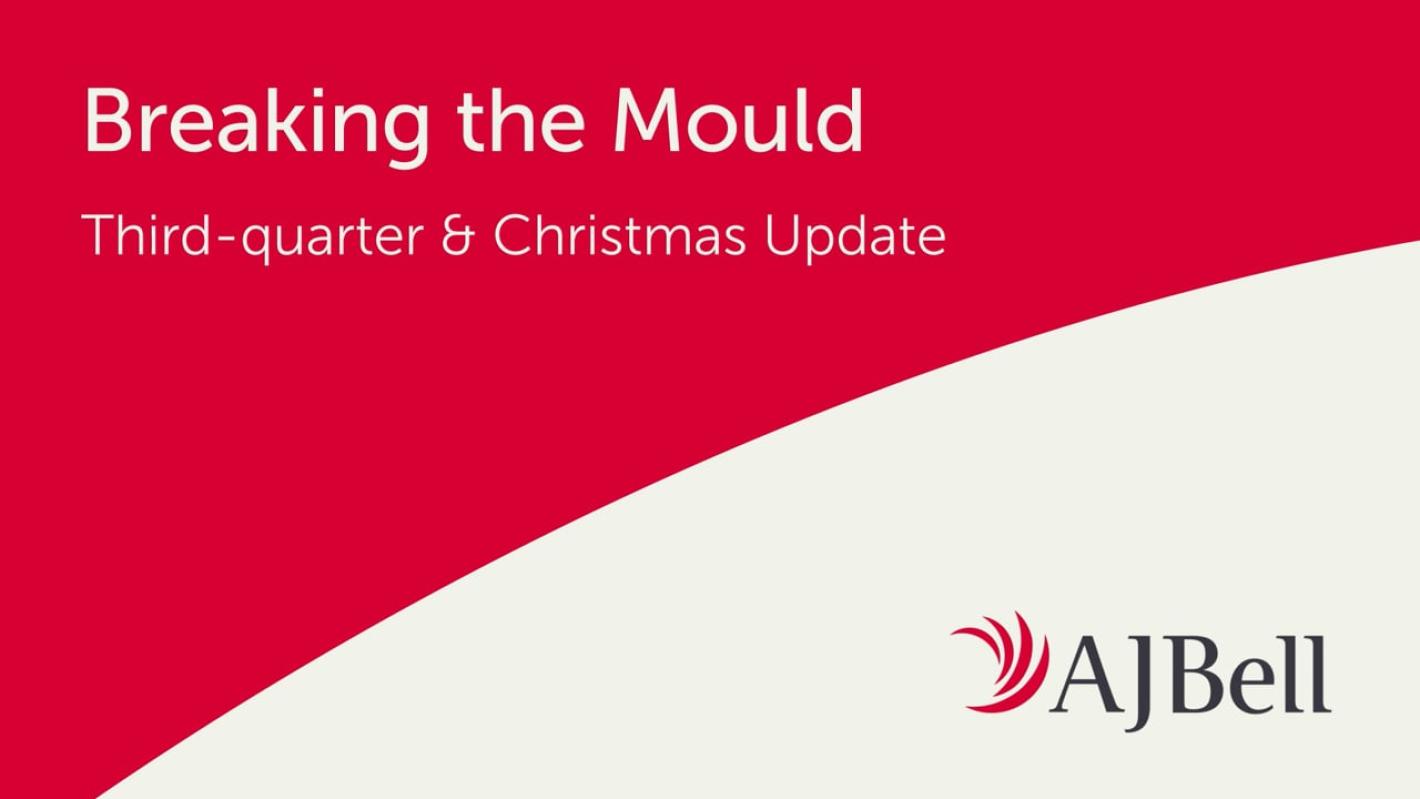 Breaking the Mould

Third-quarter & Christmas Update

AJBell